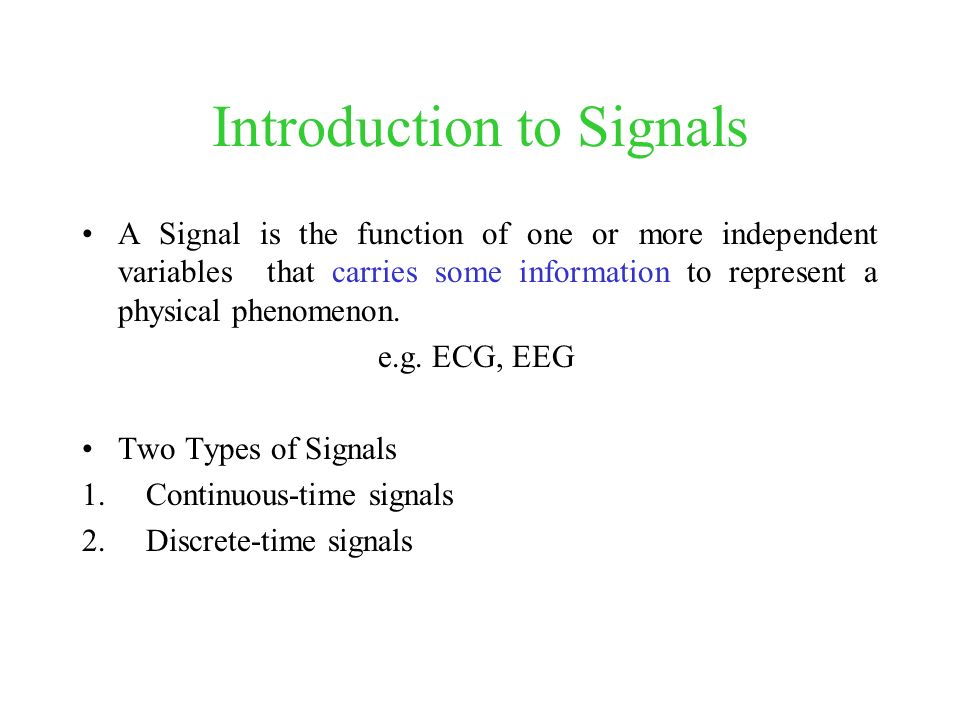 Introduction to Signals

• A Signal is the function of one or more independent variables that carries some information to represent a physical phenomenon.

e.g. ECG, EEG

• Two Types of Signals
1. Continuous-time signals
2. Discrete-time signals